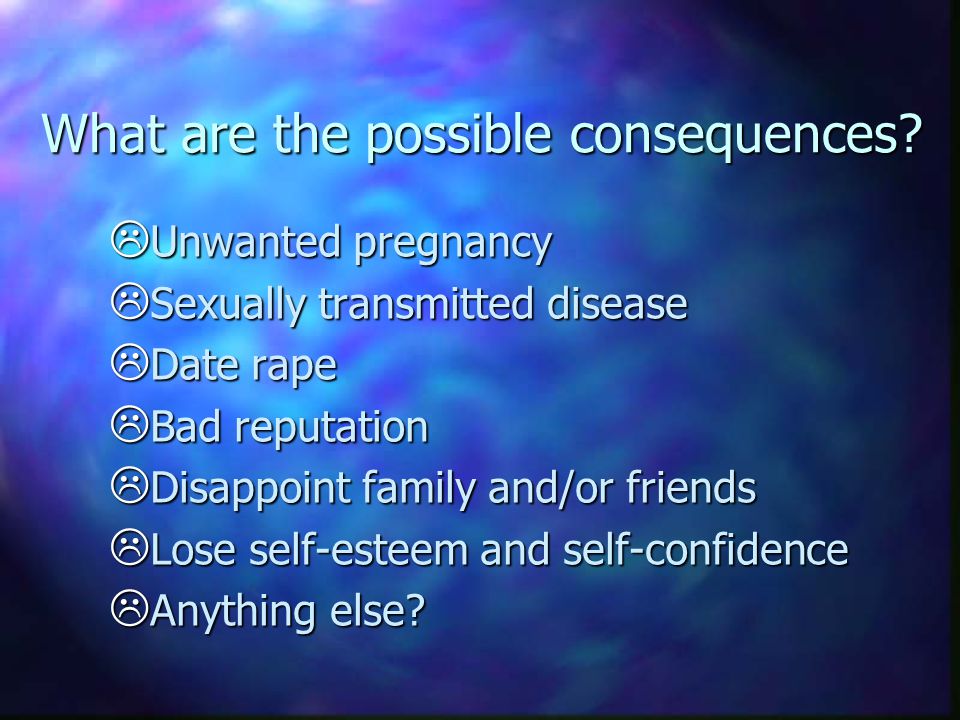 What are the possible consequences?

☹Unwanted pregnancy
☹Sexually transmitted disease
☹Date rape
☹Bad reputation
☹Disappoint family and/or friends
☹Lose self-esteem and self-confidence
☹Anything else?